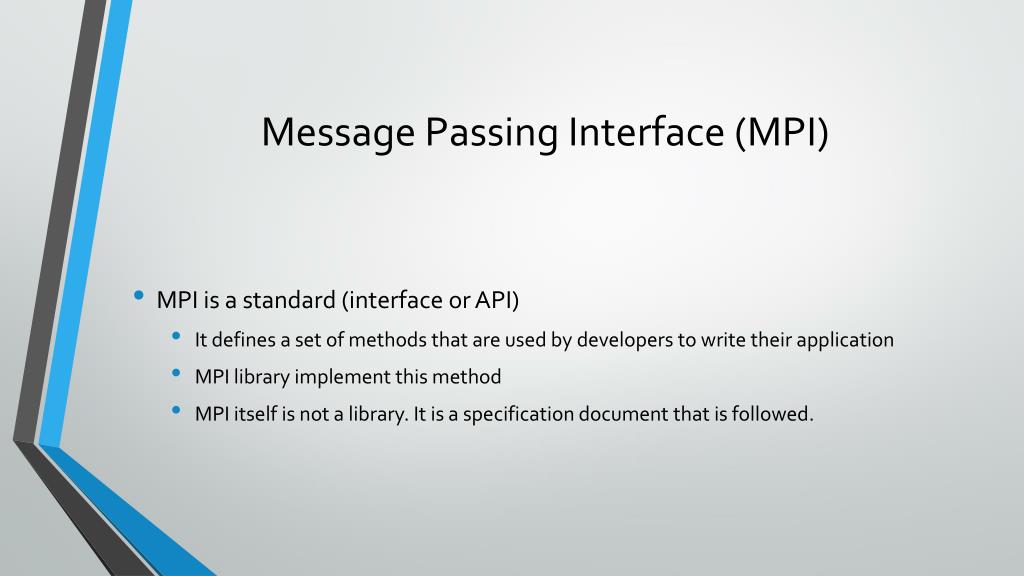 Message Passing Interface (MPI)

• MPI is a standard (interface or API)
  • It defines a set of methods that are used by developers to write their application
  • MPI library implement this method
  • MPI itself is not a library. It is a specification document that is followed.